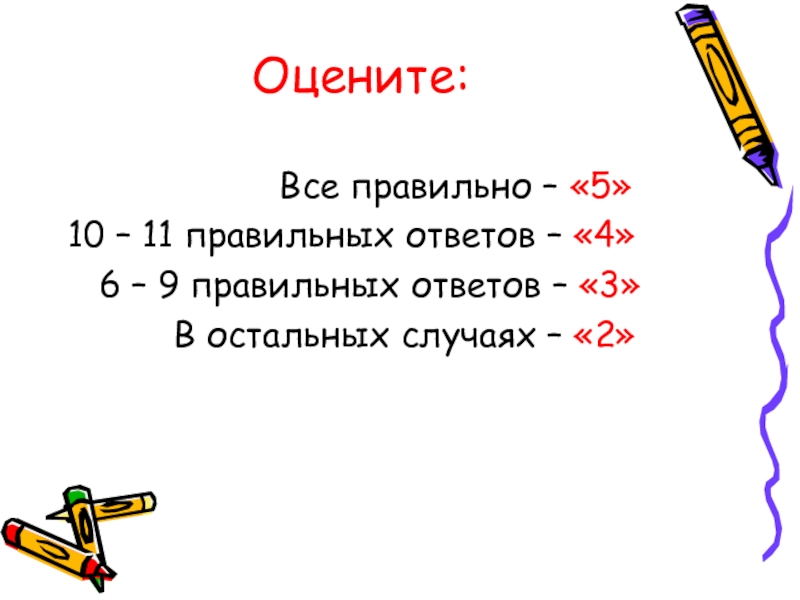 Оцените:

Все правильно – «5»
10 – 11 правильных ответов – «4»
6 – 9 правильных ответов – «3»
В остальных случаях – «2»